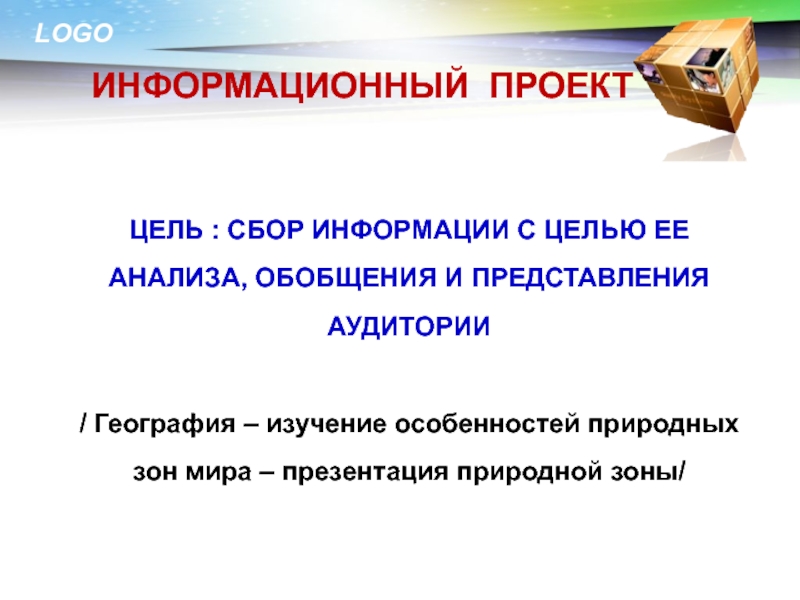 LOGO

ИНФОРМАЦИОННЫЙ ПРОЕКТ

ЦЕЛЬ : СБОР ИНФОРМАЦИИ С ЦЕЛЬЮ ЕЕ АНАЛИЗА, ОБОБЩЕНИЯ И ПРЕДСТАВЛЕНИЯ АУДИТОРИИ

/ География – изучение особенностей природных зон мира – презентация природной зоны/